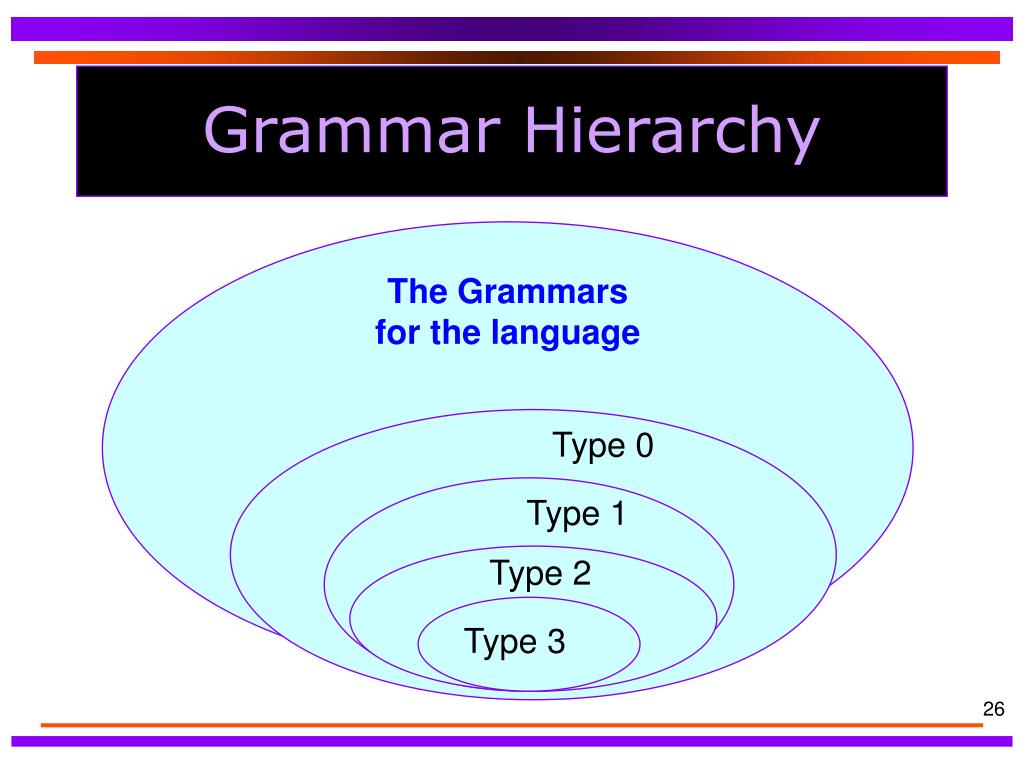 Grammar Hierarchy

The Grammars
for the language

Type 0

Type 1

Type 2

Type 3

26